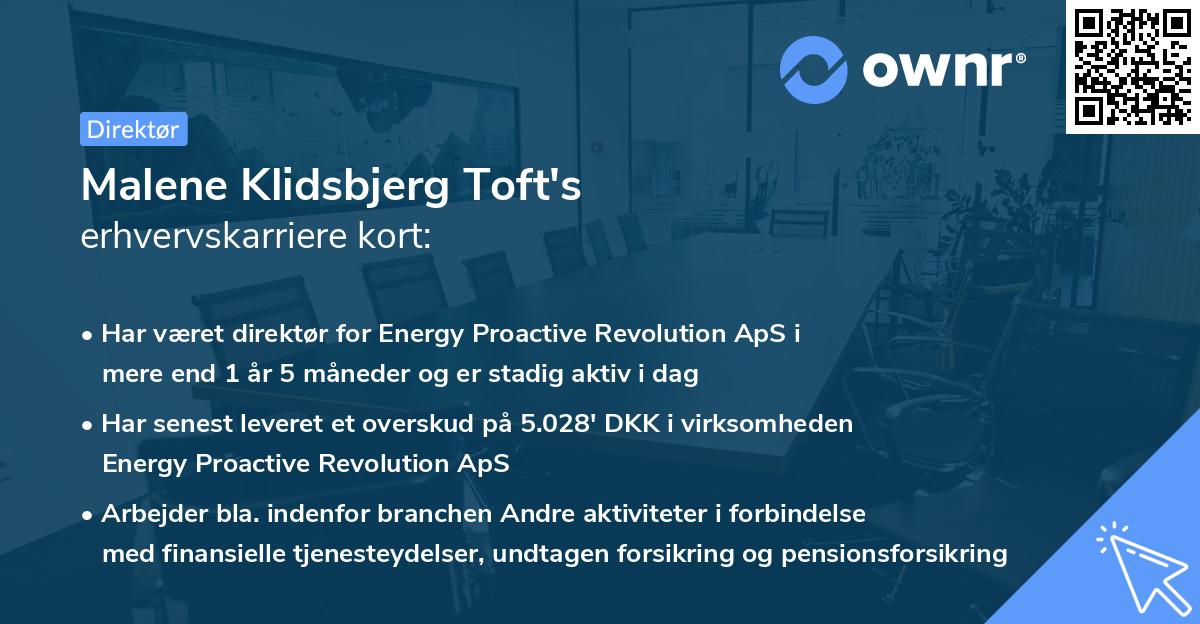 ownr®

Direktør

Malene Klidsbjerg Toft's
erhvervskarriere kort:

• Har været direktør for Energy Proactive Revolution ApS i mere end 1 år 5 måneder og er stadig aktiv i dag

• Har senest leveret et overskud på 5.028' DKK i virksomheden Energy Proactive Revolution ApS

• Arbejder bla. indenfor branchen Andre aktiviteter i forbindelse med finansielle tjenesteydelser, undtagen forsikring og pensionsforsikring